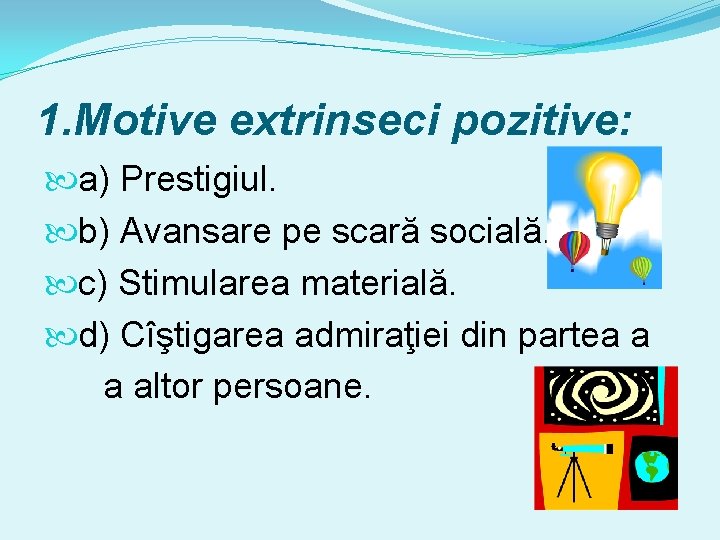 1.Motive extrinseci pozitive:

a) Prestigiul.

b) Avansare pe scară socială.

c) Stimularea materială.

d) Cîştigarea admiraţiei din partea a a altor persoane.